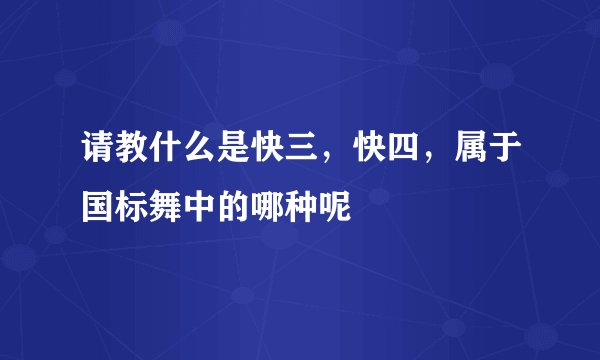 请教什么是快三，快四，属于国标舞中的哪种呢